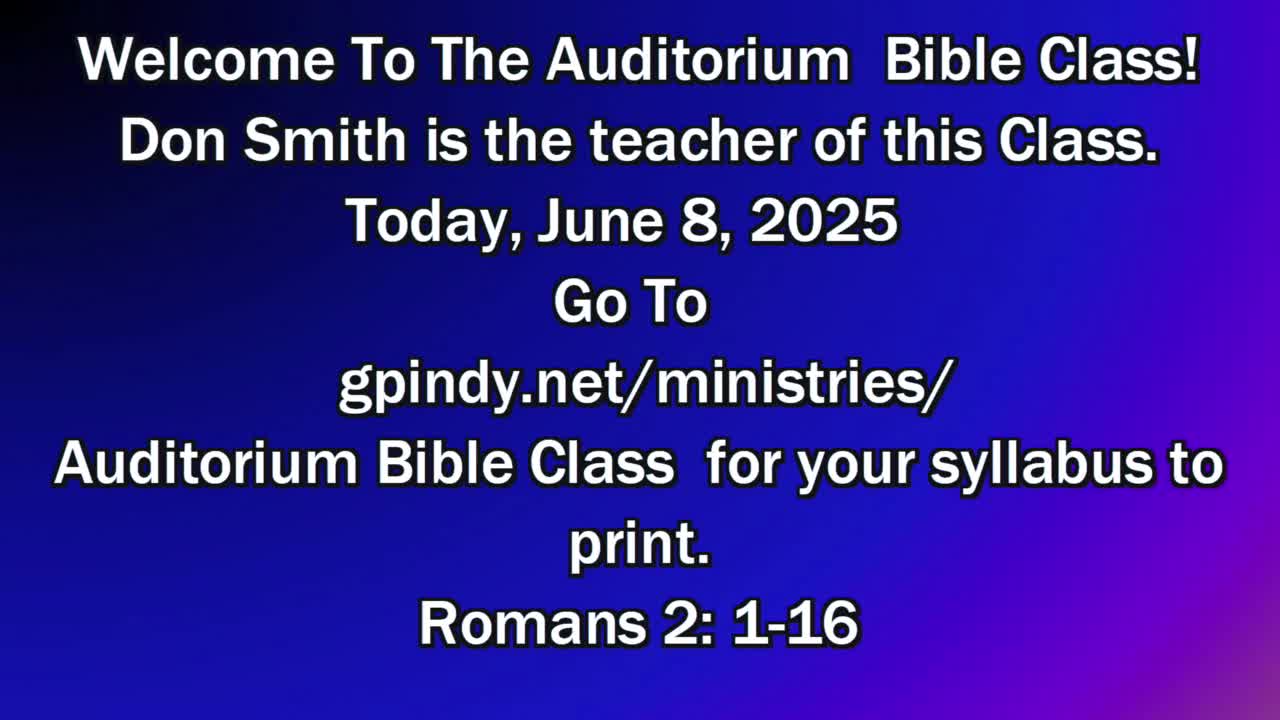 Welcome To The Auditorium Bible Class!
Don Smith is the teacher of this Class.
Today, June 8, 2025
Go To
gpindy.net/ministries/
Auditorium Bible Class for your syllabus to print.
Romans 2: 1-16